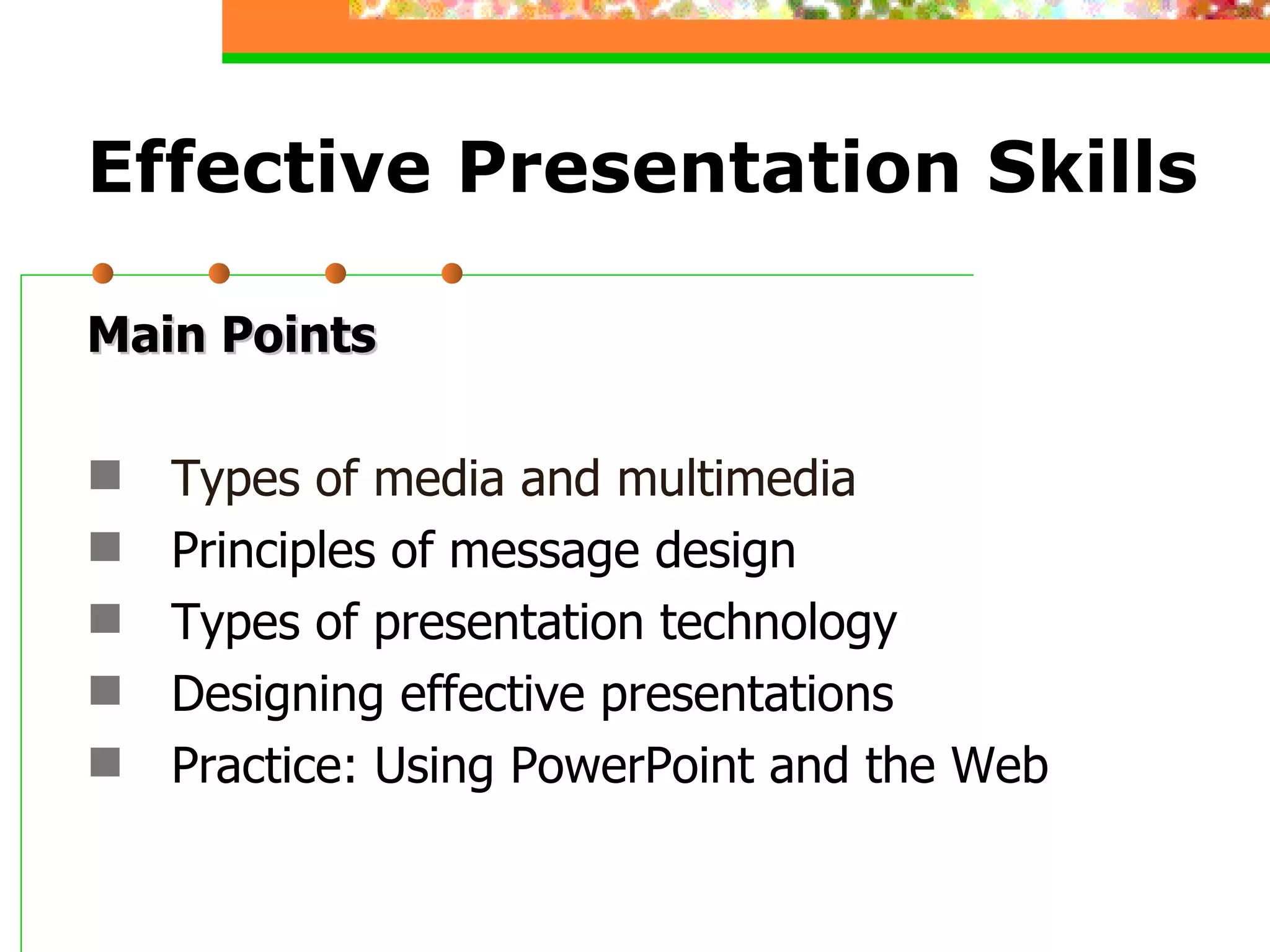 Effective Presentation Skills

Main Points

- Types of media and multimedia
- Principles of message design
- Types of presentation technology
- Designing effective presentations
- Practice: Using PowerPoint and the Web